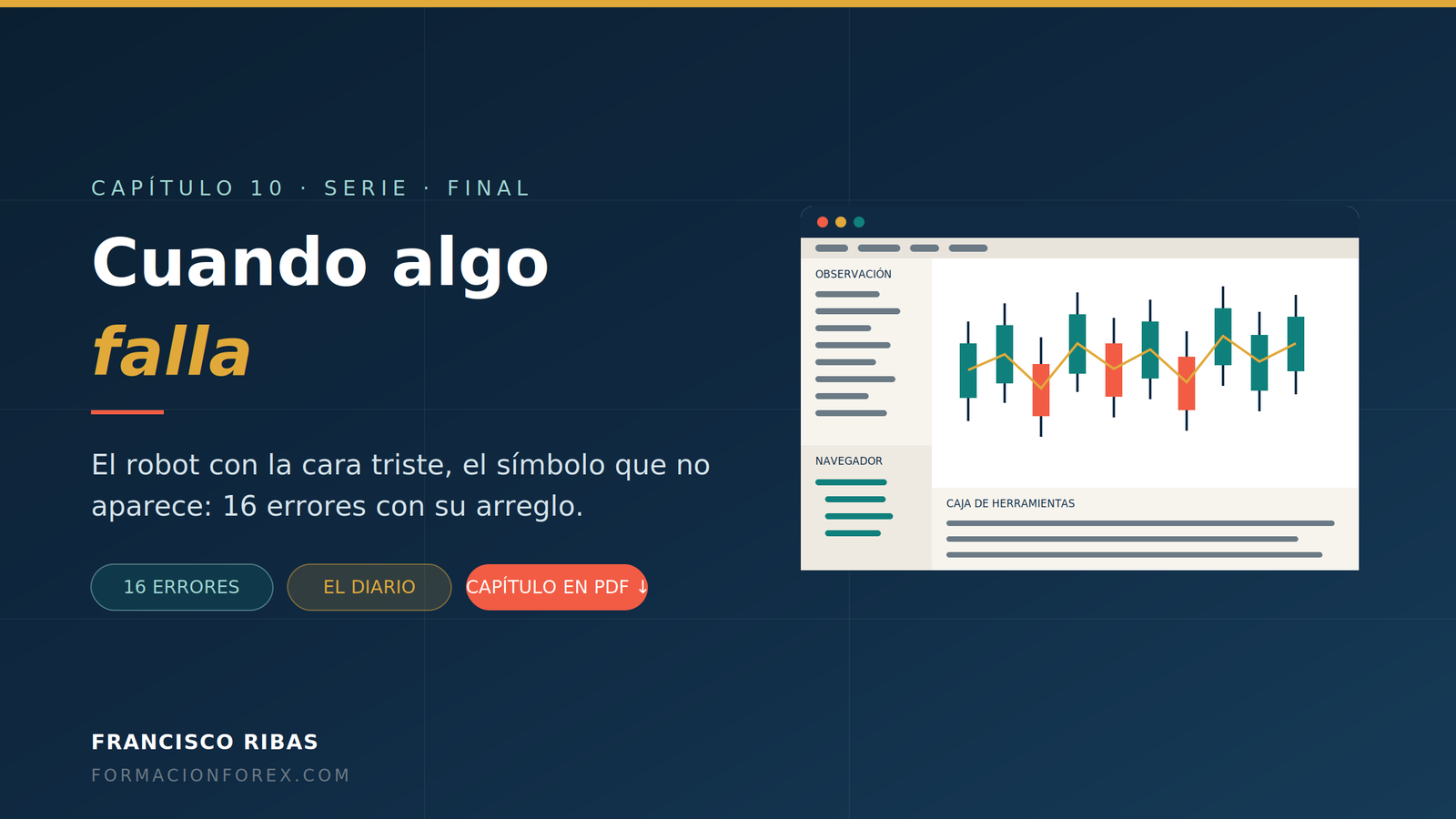 CAPÍTULO 10 · SERIE · FINAL

Cuando algo falla

El robot con la cara triste, el símbolo que no aparece: 16 errores con su arreglo.

16 ERRORES

EL DIARIO

CAPÍTULO EN PDF ↓

OBSERVACIÓN

NAVEGADOR

CAJA DE HERRAMIENTAS

FRANCISCO RIBAS

FORMACIONFOREX.COM